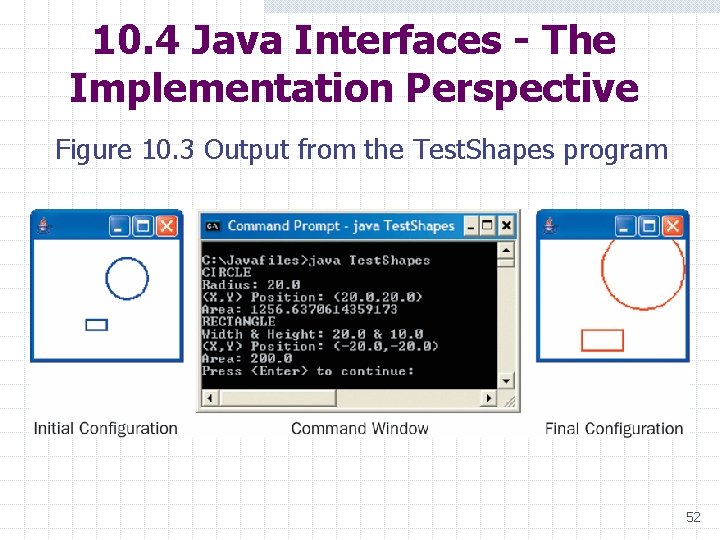 10.4 Java Interfaces - The Implementation Perspective

Figure 10.3 Output from the TestShapes program

Command Prompt - java TestShapes

C:\Javafiles>java TestShapes
CIRCLE
Radius: 20.0
(X,Y) Position: (20.0,20.0)
Area: 1256.6370614359173
RECTANGLE
Width & Height: 20.0 & 10.0
(X,Y) Position: (-20.0,-20.0)
Area: 200.0
Press <Enter> to continue:

Initial Configuration

Command Window

Final Configuration

52